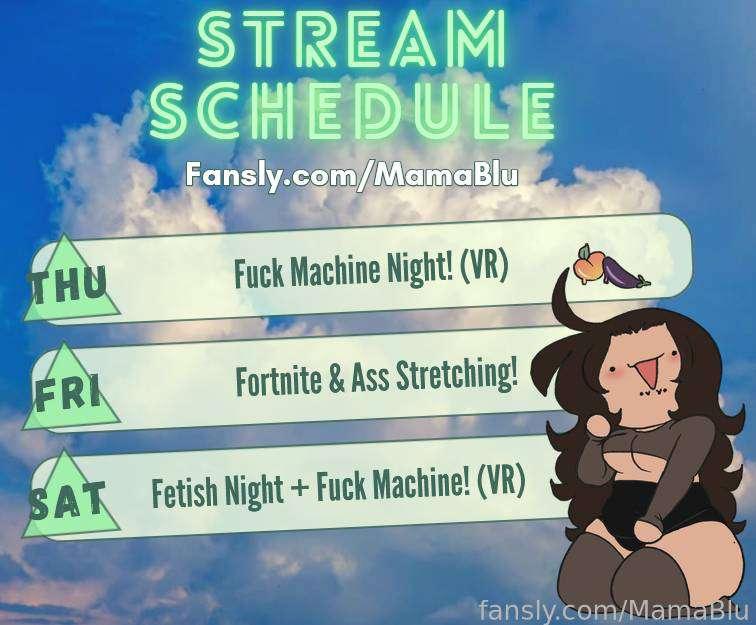 STREAM SCHEDULE

Fansly.com/MamaBlu

THU Fuck Machine Night! (VR)

FRI Fortnite & Ass Stretching!

SAT Fetish Night + Fuck Machine! (VR)

fansly.com/MamaBlu